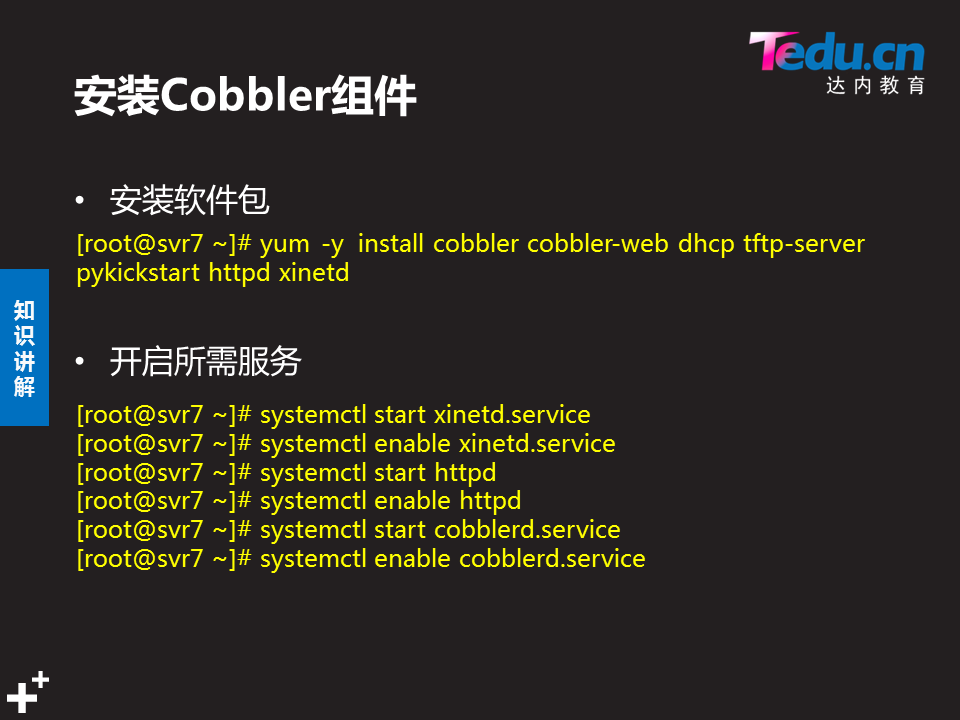 Tedu.cn
达内教育

安装Cobbler组件

知识讲解

• 安装软件包

[root@svr7 ~]# yum -y install cobbler cobbler-web dhcp tftp-server pykickstart httpd xinetd

• 开启所需服务

[root@svr7 ~]# systemctl start xinetd.service
[root@svr7 ~]# systemctl enable xinetd.service
[root@svr7 ~]# systemctl start httpd
[root@svr7 ~]# systemctl enable httpd
[root@svr7 ~]# systemctl start cobblerd.service
[root@svr7 ~]# systemctl enable cobblerd.service